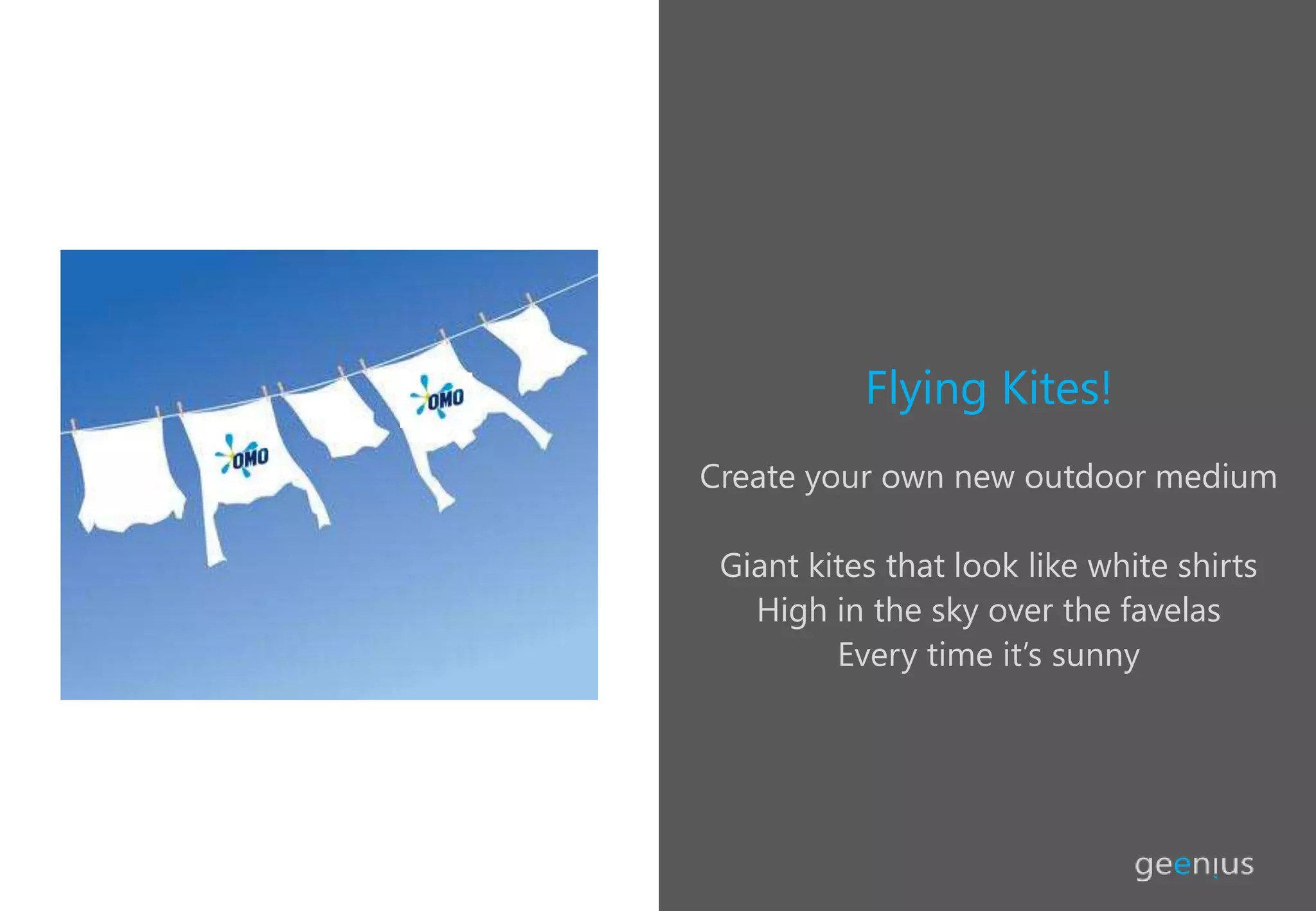 OMO

OMO

Flying Kites!

Create your own new outdoor medium

Giant kites that look like white shirts
High in the sky over the favelas
Every time it's sunny

geenius